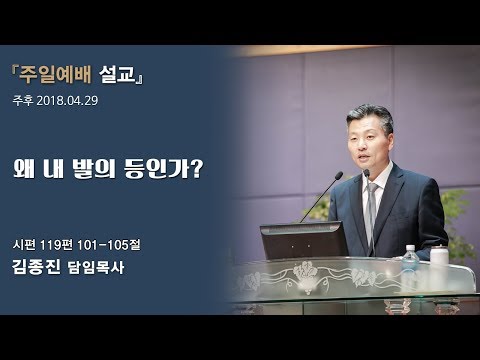 『주일예배 설교』

주후 2018.04.29

왜 내 발의 등인가?

시편 119편 101-105절

김종진 담임목사